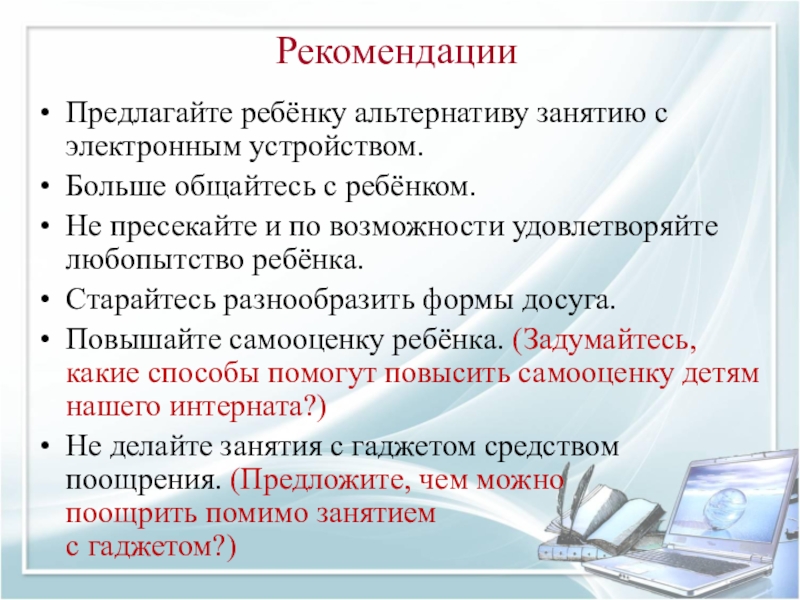 Рекомендации

• Предлагайте ребёнку альтернативу занятию с электронным устройством.
• Больше общайтесь с ребёнком.
• Не пресекайте и по возможности удовлетворяйте любопытство ребёнка.
• Старайтесь разнообразить формы досуга.
• Повышайте самооценку ребёнка. (Задумайтесь, какие способы помогут повысить самооценку детям нашего интерната?)
• Не делайте занятия с гаджетом средством поощрения. (Предложите, чем можно поощрить помимо занятием с гаджетом?)